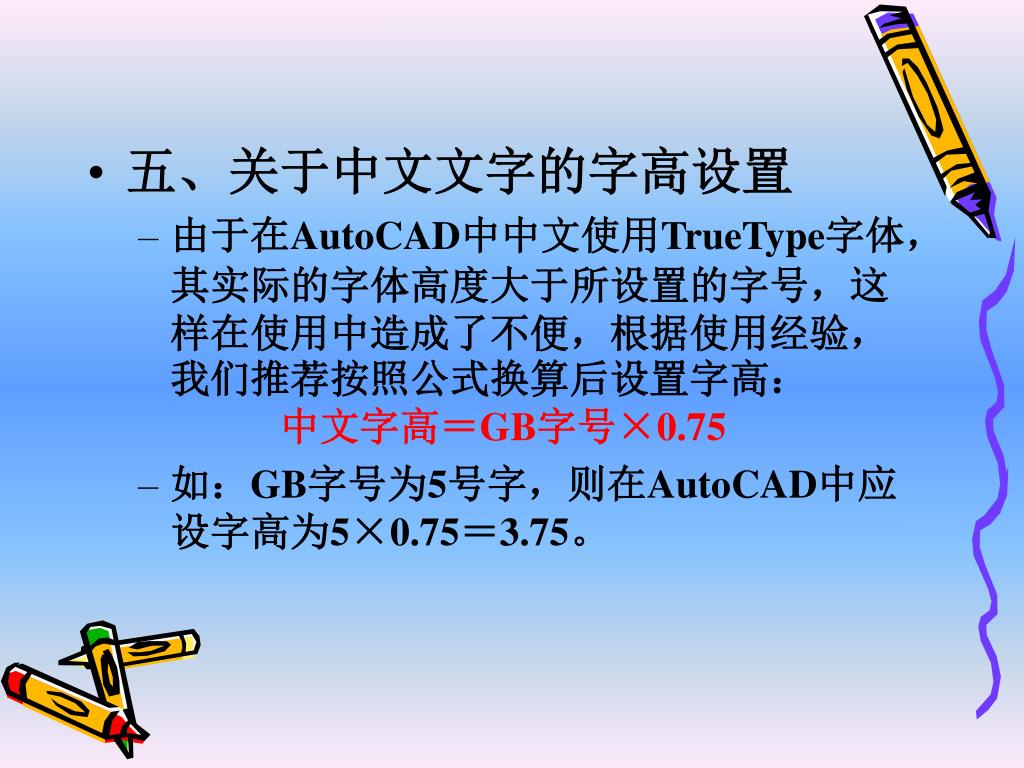 • 五、关于中文文字的字高设置

– 由于在AutoCAD中中文使用TrueType字体，其实际的字体高度大于所设置的字号，这样在使用中造成了不便，根据使用经验，我们推荐按照公式换算后设置字高：

中文字高＝GB字号×0.75

– 如：GB字号为5号字，则在AutoCAD中应设字高为5×0.75＝3.75。